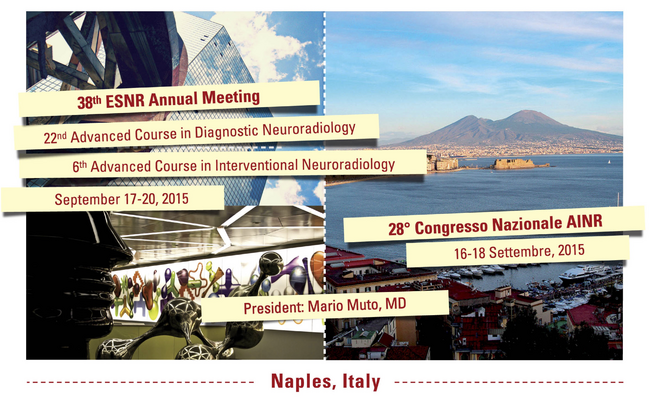 38th ESNR Annual Meeting

22nd Advanced Course in Diagnostic Neuroradiology

6th Advanced Course in Interventional Neuroradiology

September 17-20, 2015

28° Congresso Nazionale AINR

16-18 Settembre, 2015

President: Mario Muto, MD

Naples, Italy